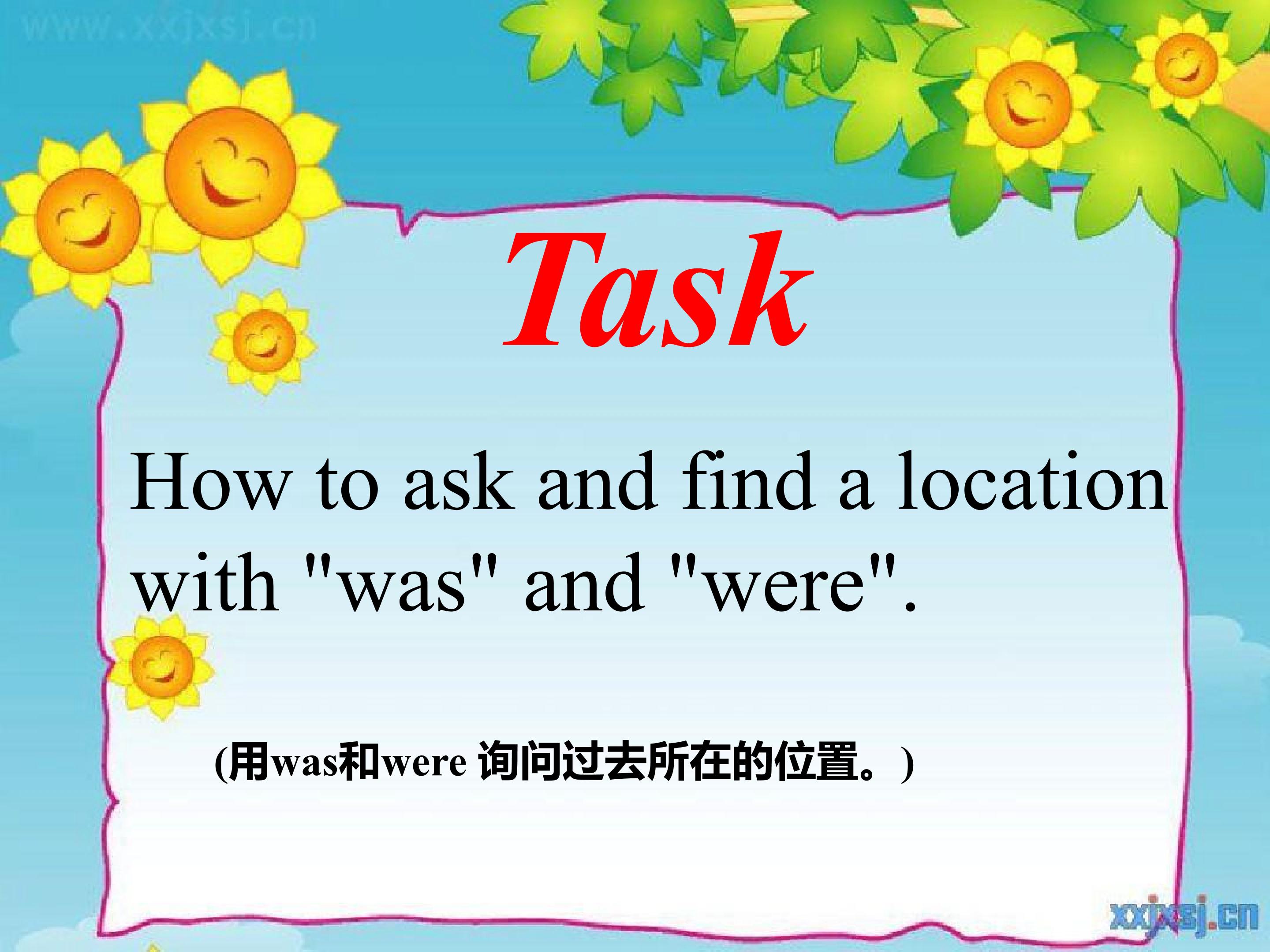 Task

How to ask and find a location with "was" and "were".

(用was和were询问过去所在的位置。)

www.xxjxsj.cn

xxjxsj.cn